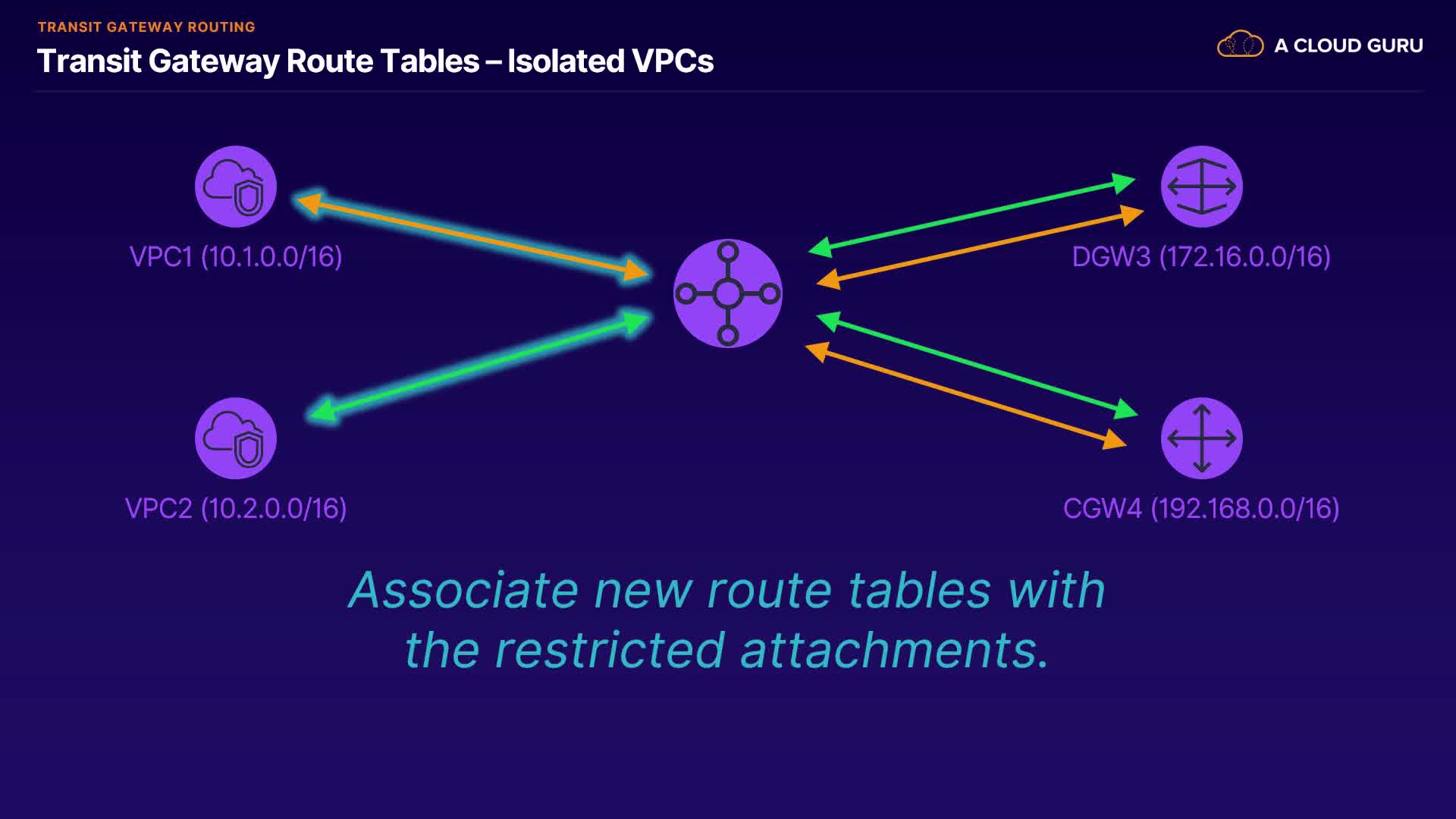 TRANSIT GATEWAY ROUTING

Transit Gateway Route Tables – Isolated VPCs

A CLOUD GURU

VPC1 (10.1.0.0/16)

DGW3 (172.16.0.0/16)

VPC2 (10.2.0.0/16)

CGW4 (192.168.0.0/16)

Associate new route tables with the restricted attachments.